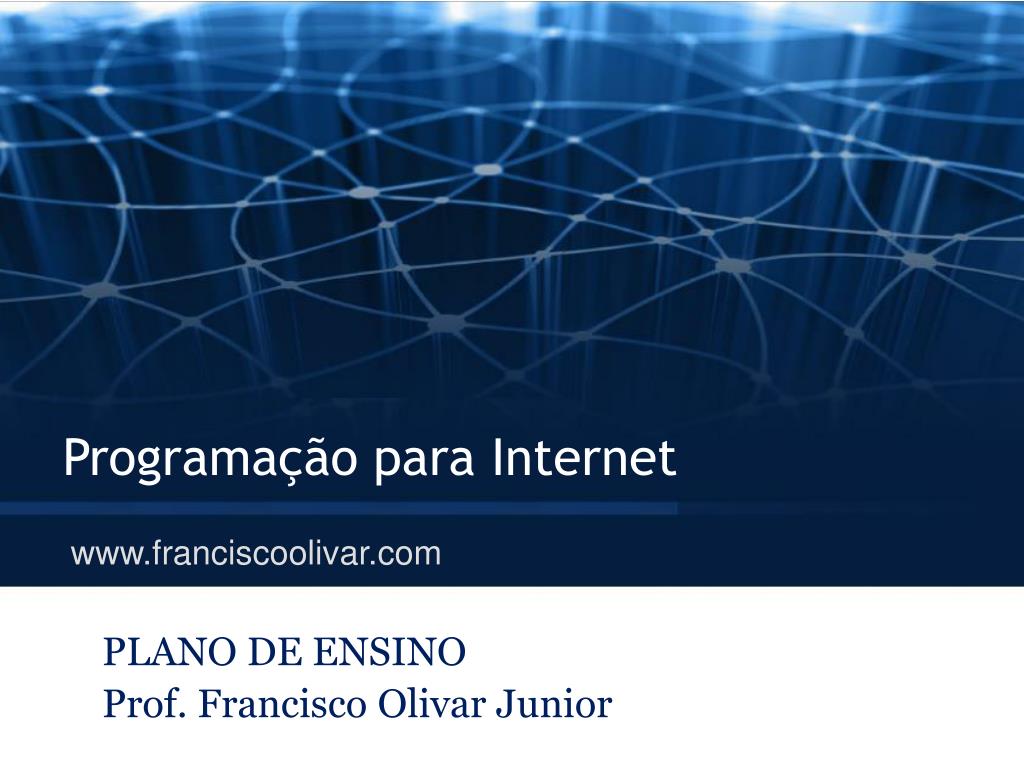 Programação para Internet

www.franciscoolivar.com

PLANO DE ENSINO
Prof. Francisco Olivar Junior